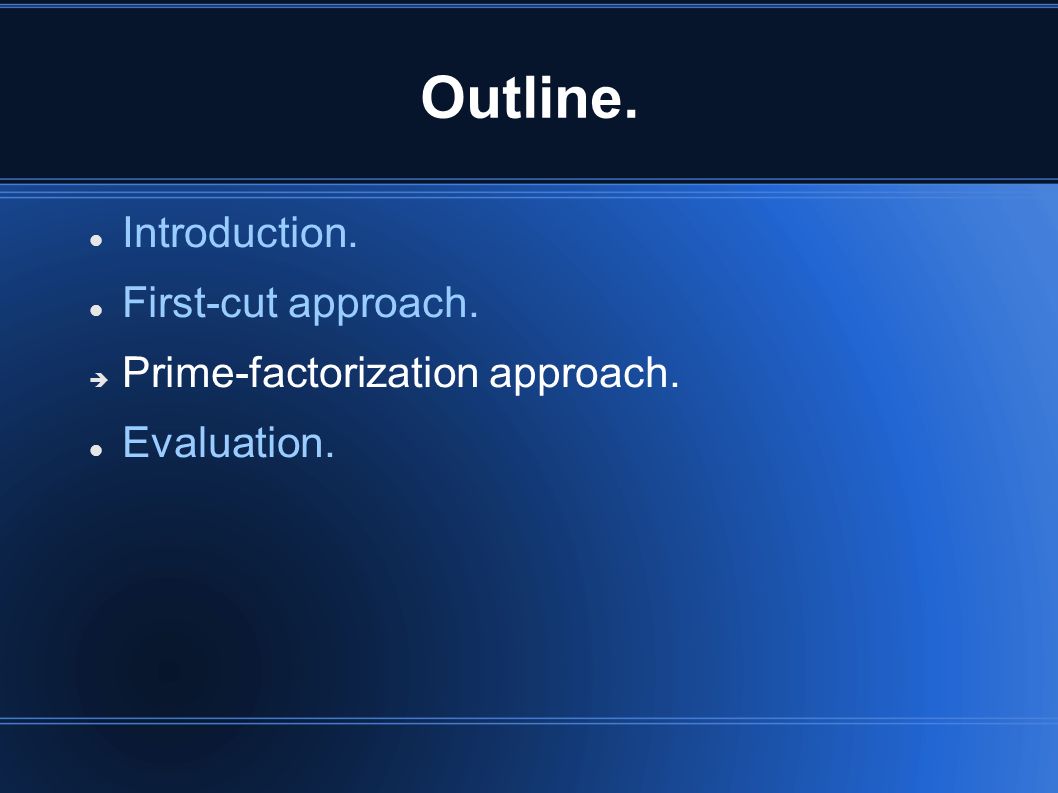 Outline.

- Introduction.
- First-cut approach.
- Prime-factorization approach.
- Evaluation.